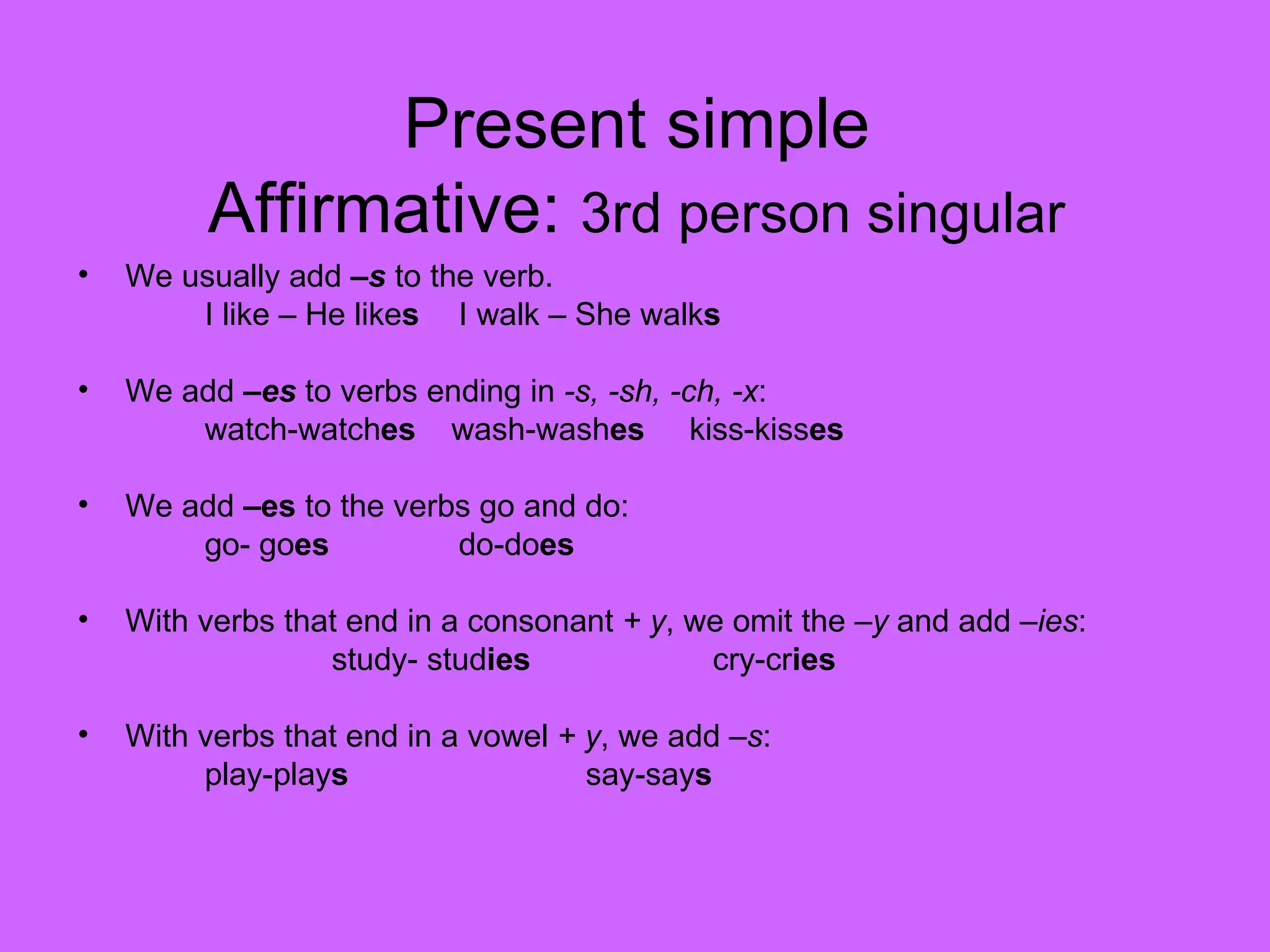 Present simple
Affirmative: 3rd person singular

• We usually add –s to the verb.
I like – He likes    I walk – She walks

• We add –es to verbs ending in -s, -sh, -ch, -x:
watch-watches    wash-washes    kiss-kisses

• We add –es to the verbs go and do:
go- goes    do-does

• With verbs that end in a consonant + y, we omit the –y and add –ies:
study- studies    cry-cries

• With verbs that end in a vowel + y, we add –s:
play-plays    say-says